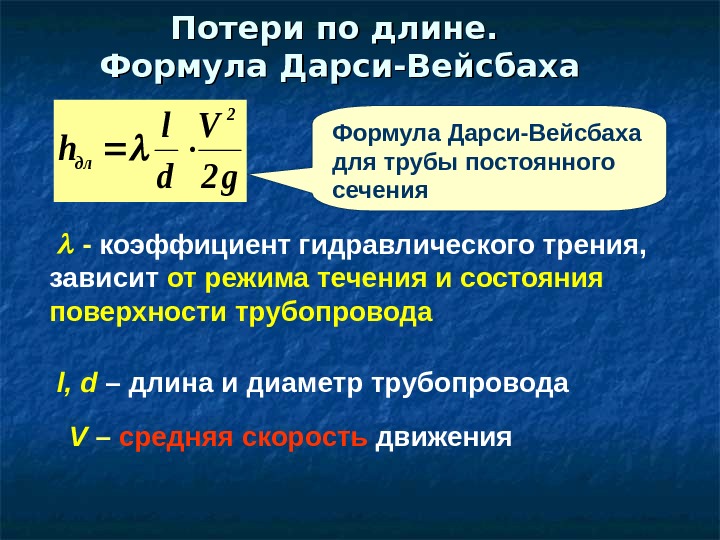 Потери по длине.
Формула Дарси-Вейсбаха

$h_{дл} = \lambda \frac{l}{d} \cdot \frac{V^2}{2g}$

Формула Дарси-Вейсбаха для трубы постоянного сечения

$\lambda$ - коэффициент гидравлического трения, зависит от режима течения и состояния поверхности трубопровода

l, d – длина и диаметр трубопровода

V – средняя скорость движения